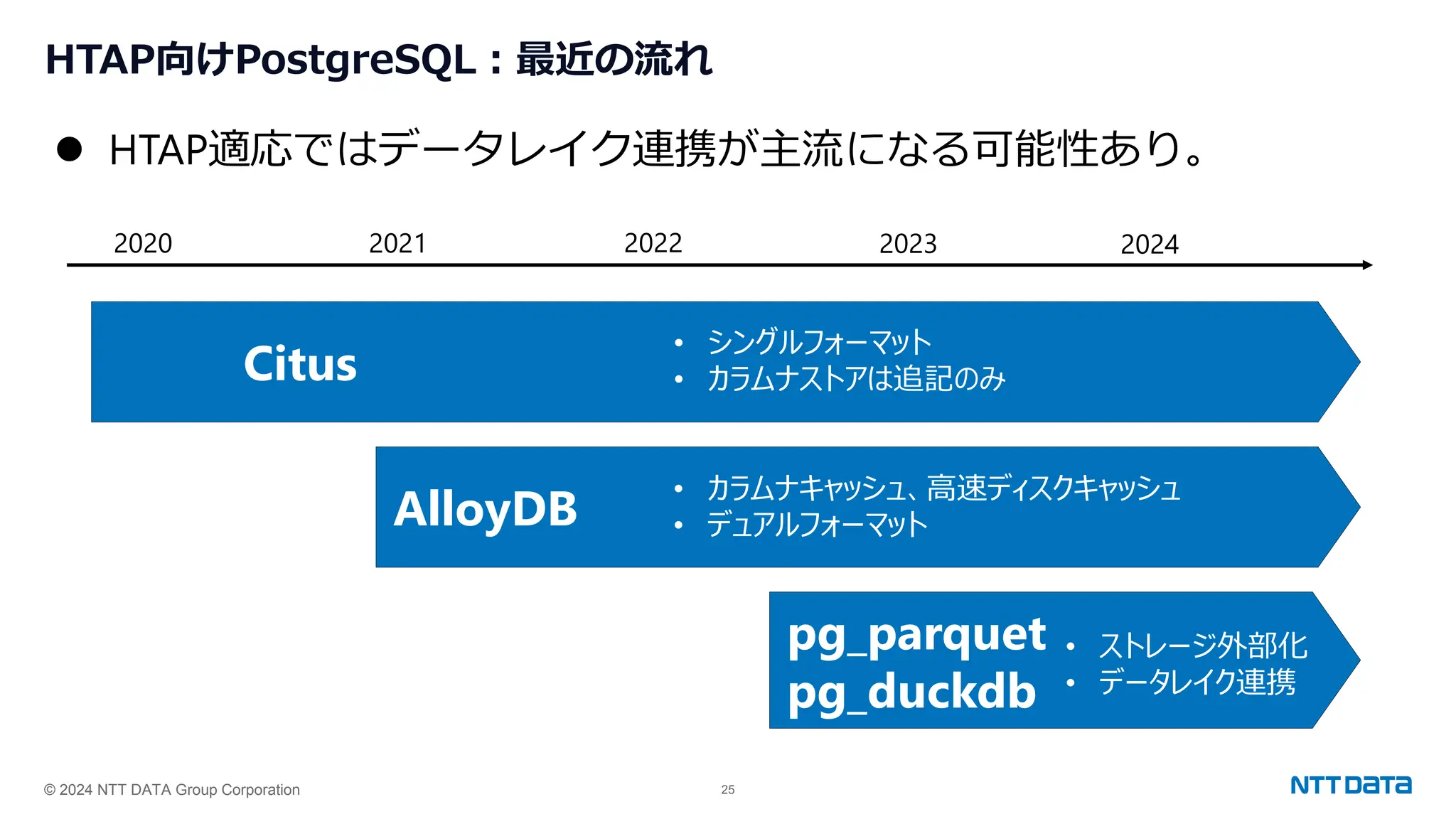 HTAP向けPostgreSQL：最近の流れ

● HTAP適応ではデータレイク連携が主流になる可能性あり。

2020 2021 2022 2023 2024

Citus
• シングルフォーマット
• カラムナストアは追記のみ

AlloyDB
• カラムナキャッシュ、高速ディスクキャッシュ
• デュアルフォーマット

pg_parquet
pg_duckdb
• ストレージ外部化
• データレイク連携

© 2024 NTT DATA Group Corporation

25

NTT DATA